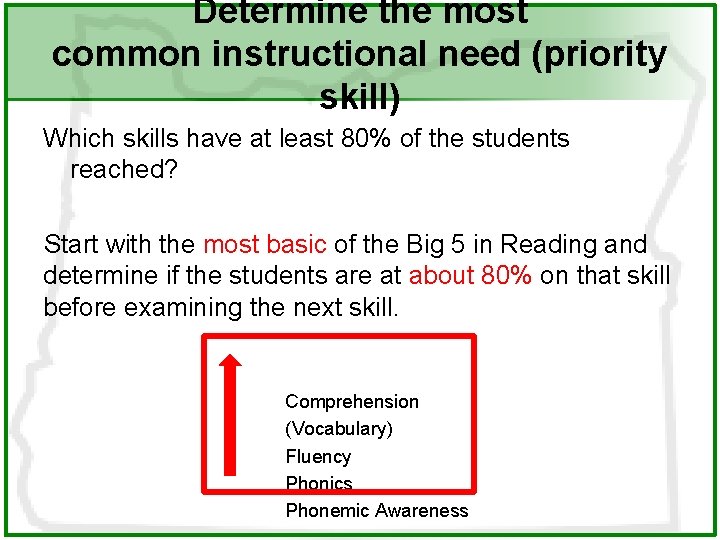 Determine the most common instructional need (priority skill)

Which skills have at least 80% of the students reached?

Start with the most basic of the Big 5 in Reading and determine if the students are at about 80% on that skill before examining the next skill.

Comprehension
(Vocabulary)
Fluency
Phonics
Phonemic Awareness